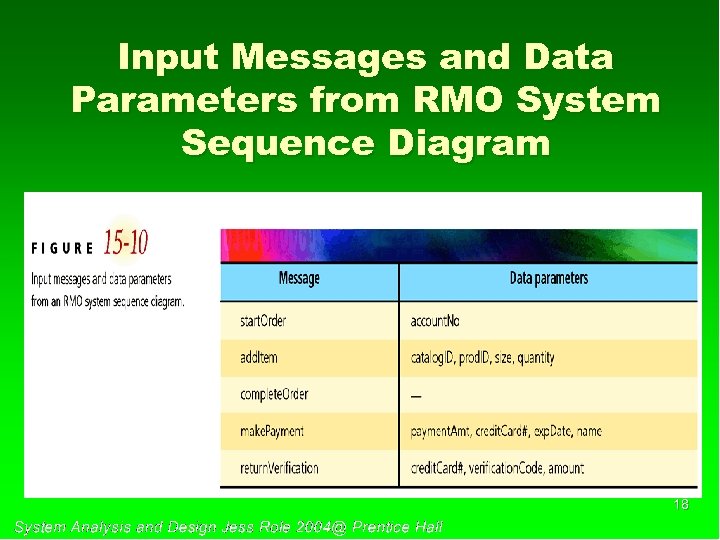 Input Messages and Data Parameters from RMO System Sequence Diagram

FIGURE 15-10
Input messages and data parameters from an RMO system sequence diagram.

| Message | Data parameters |
|---|---|
| startOrder | accountNo |
| addItem | catalogID, prodID, size, quantity |
| completeOrder | — |
| makePayment | paymentAmt, creditCard#, expDate, name |
| returnVerification | creditCard#, verificationCode, amount |

18

System Analysis and Design Jess Role 2004@ Prentice Hall